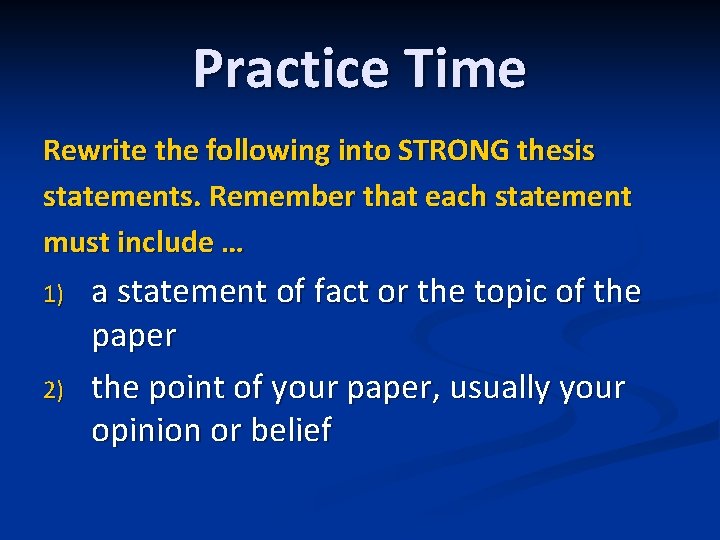 Practice Time

Rewrite the following into STRONG thesis statements. Remember that each statement must include …

1) a statement of fact or the topic of the paper

2) the point of your paper, usually your opinion or belief